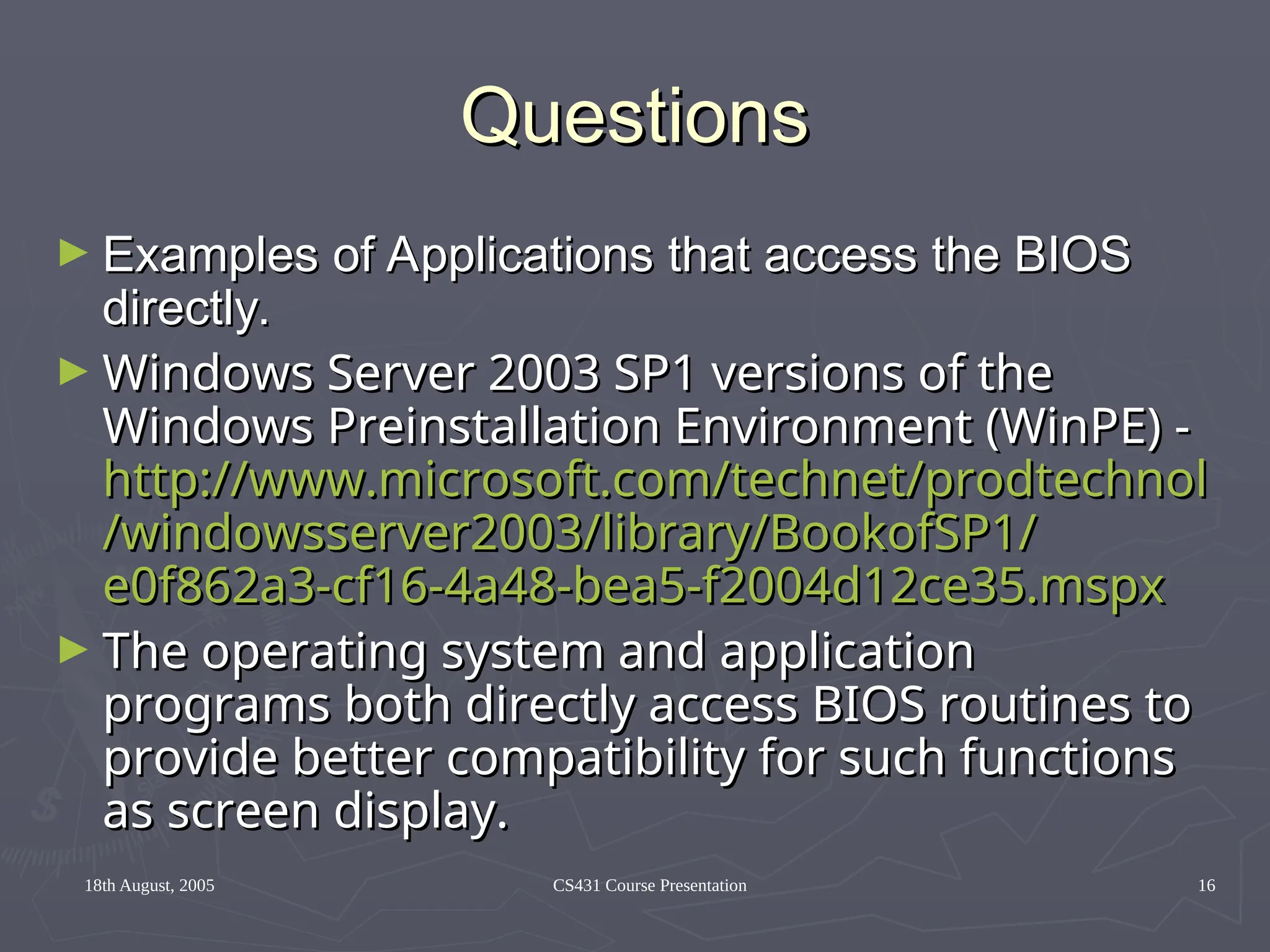 Questions

► Examples of Applications that access the BIOS directly.

► Windows Server 2003 SP1 versions of the Windows Preinstallation Environment (WinPE) - http://www.microsoft.com/technet/prodtechnol/windowsserver2003/library/BookofSP1/e0f862a3-cf16-4a48-bea5-f2004d12ce35.mspx

► The operating system and application programs both directly access BIOS routines to provide better compatibility for such functions as screen display.

18th August, 2005

CS431 Course Presentation

16